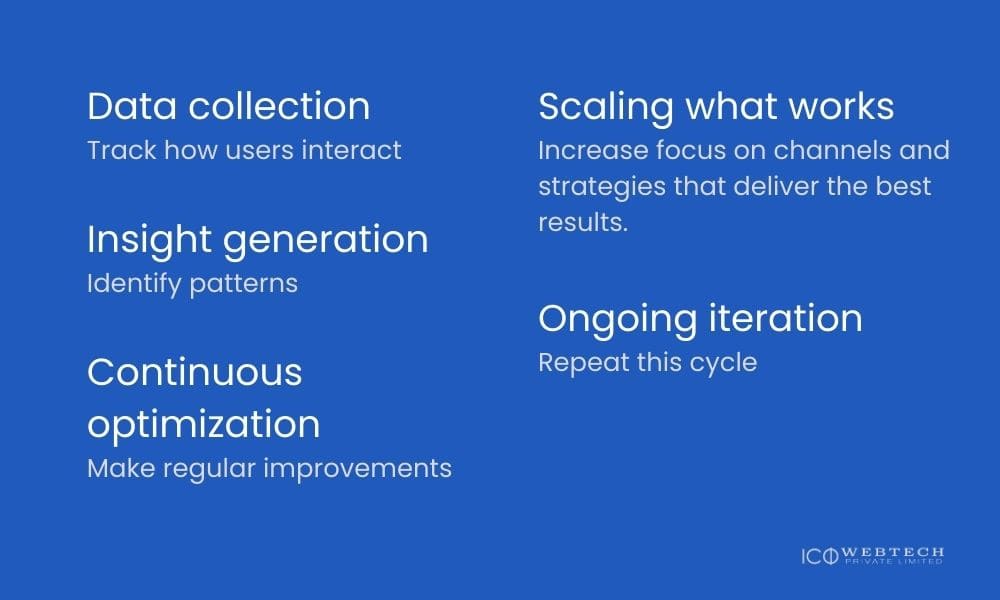 Data collection
Track how users interact

Insight generation
Identify patterns

Continuous optimization
Make regular improvements

Scaling what works
Increase focus on channels and strategies that deliver the best results.

Ongoing iteration
Repeat this cycle

ICO WEBTECH PRIVATE LIMITED